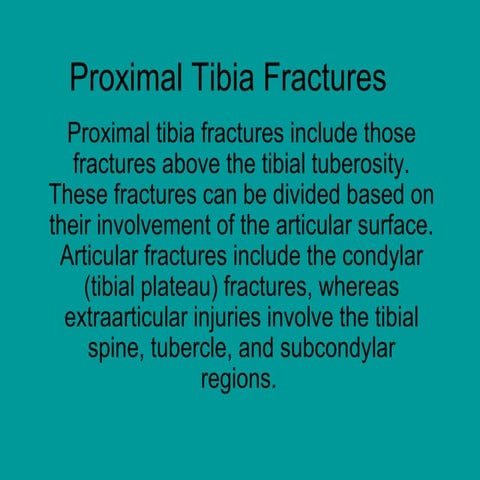 Proximal Tibia Fractures

Proximal tibia fractures include those fractures above the tibial tuberosity. These fractures can be divided based on their involvement of the articular surface. Articular fractures include the condylar (tibial plateau) fractures, whereas extraarticular injuries involve the tibial spine, tubercle, and subcondylar regions.